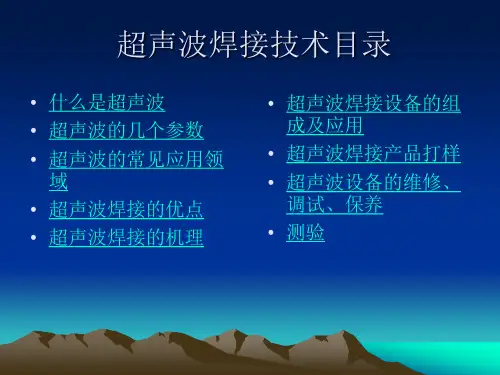 超声波焊接技术目录

• 什么是超声波
• 超声波的几个参数
• 超声波的常见应用领域
• 超声波焊接的优点
• 超声波焊接的机理

• 超声波焊接设备的组成及应用
• 超声波焊接产品打样
• 超声波设备的维修、调试、保养
• 测验